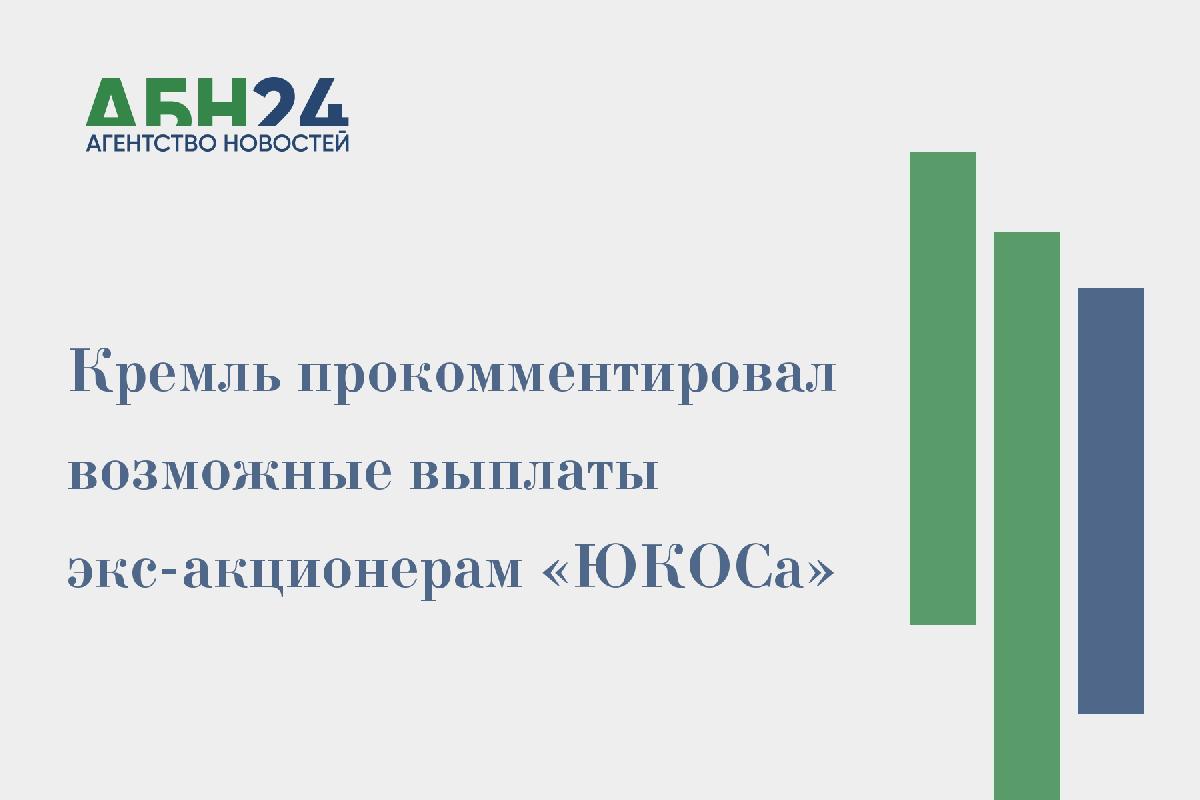 АБН24
АГЕНТСТВО НОВОСТЕЙ

Кремль прокомментировал возможные выплаты экс-акционерам «ЮКОСа»